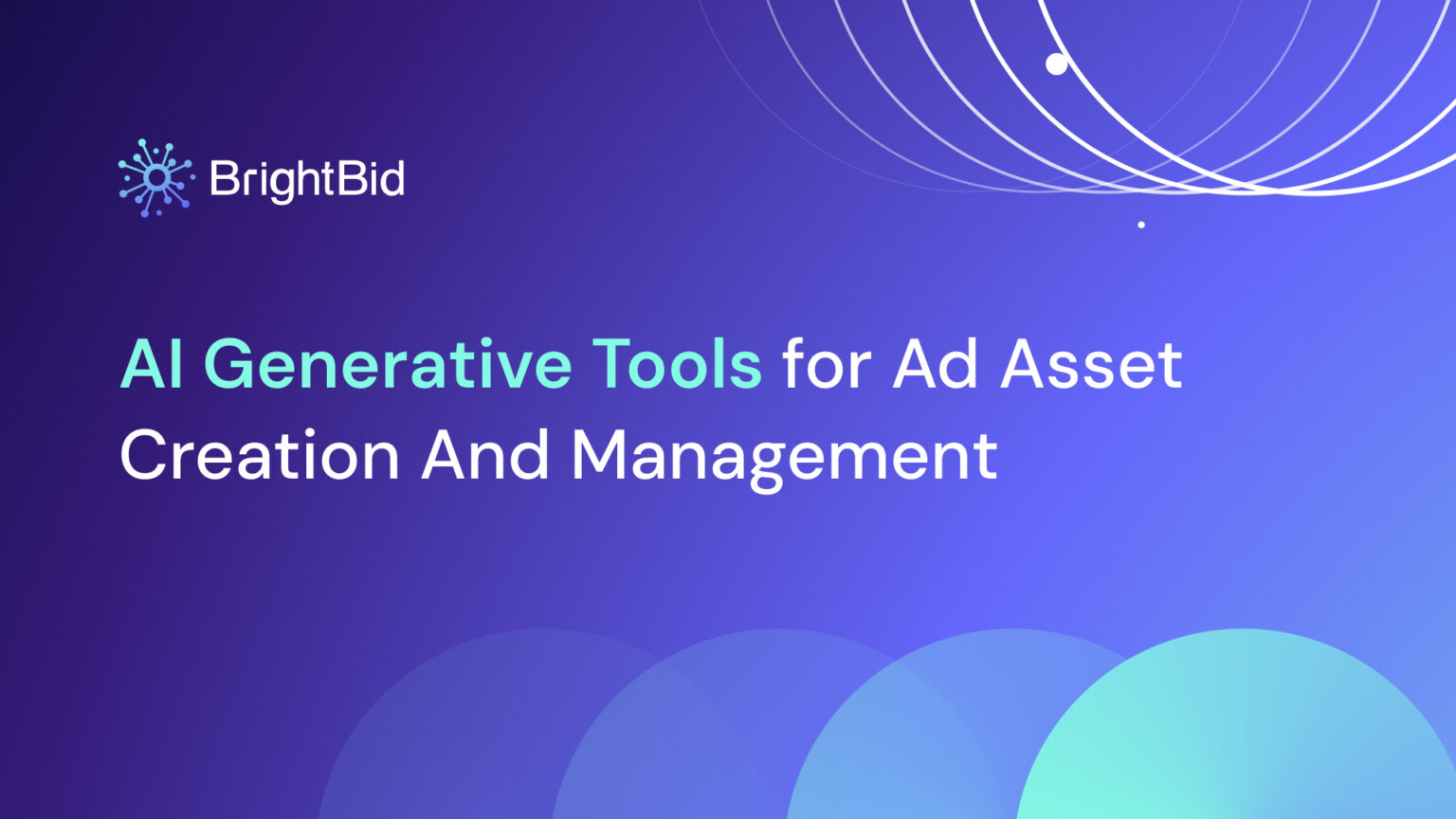 BrightBid

AI Generative Tools for Ad Asset Creation And Management